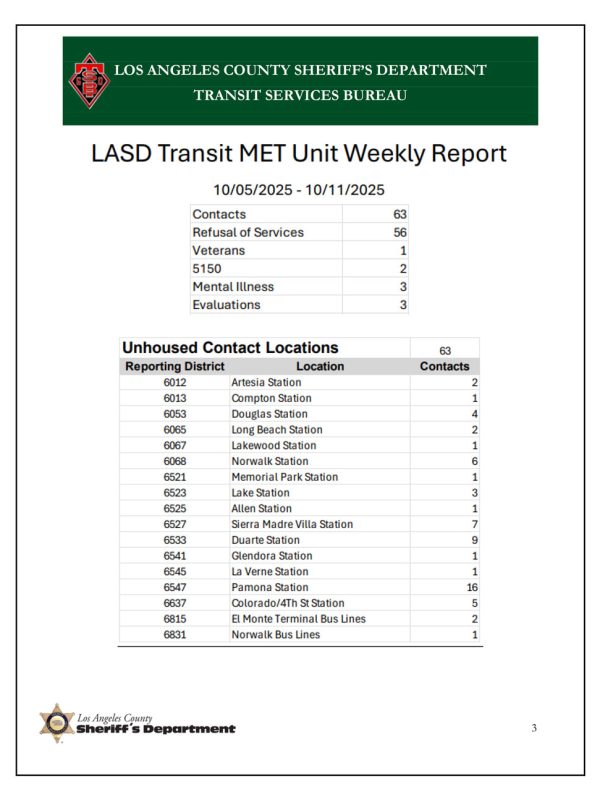 LOS ANGELES COUNTY SHERIFF'S DEPARTMENT
TRANSIT SERVICES BUREAU

LASD Transit MET Unit Weekly Report

10/05/2025 - 10/11/2025

| Contacts | 63 |
|---|---|
| Refusal of Services | 56 |
| Veterans | 1 |
| 5150 | 2 |
| Mental Illness | 3 |
| Evaluations | 3 |

| Unhoused Contact Locations | | 63 |
|---|---|---|
| Reporting District | Location | Contacts |
| 6012 | Artesia Station | 2 |
| 6013 | Compton Station | 1 |
| 6053 | Douglas Station | 4 |
| 6065 | Long Beach Station | 2 |
| 6067 | Lakewood Station | 1 |
| 6068 | Norwalk Station | 6 |
| 6521 | Memorial Park Station | 1 |
| 6523 | Lake Station | 3 |
| 6525 | Allen Station | 1 |
| 6527 | Sierra Madre Villa Station | 7 |
| 6533 | Duarte Station | 9 |
| 6541 | Glendora Station | 1 |
| 6545 | La Verne Station | 1 |
| 6547 | Pamona Station | 16 |
| 6637 | Colorado/4Th St Station | 5 |
| 6815 | El Monte Terminal Bus Lines | 2 |
| 6831 | Norwalk Bus Lines | 1 |

Los Angeles County
Sheriff's Department

3